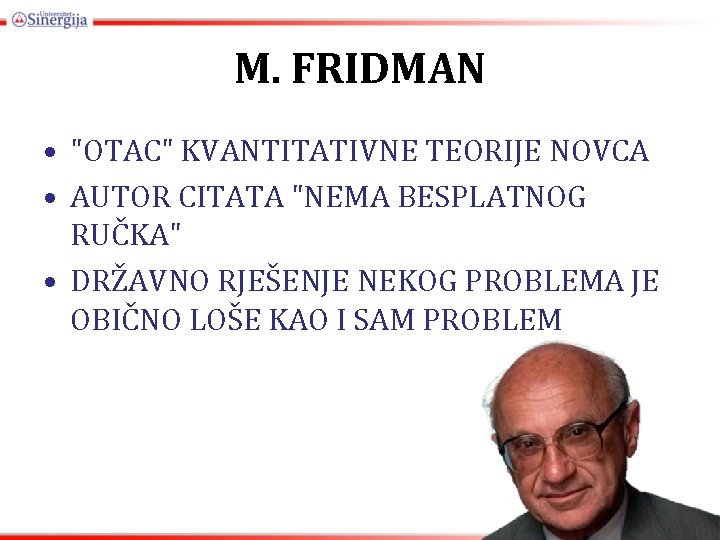 Univerzitet Sinergija

M. FRIDMAN

• "OTAC" KVANTITATIVNE TEORIJE NOVCA
• AUTOR CITATA "NEMA BESPLATNOG RUČKA"
• DRŽAVNO RJEŠENJE NEKOG PROBLEMA JE OBIČNO LOŠE KAO I SAM PROBLEM